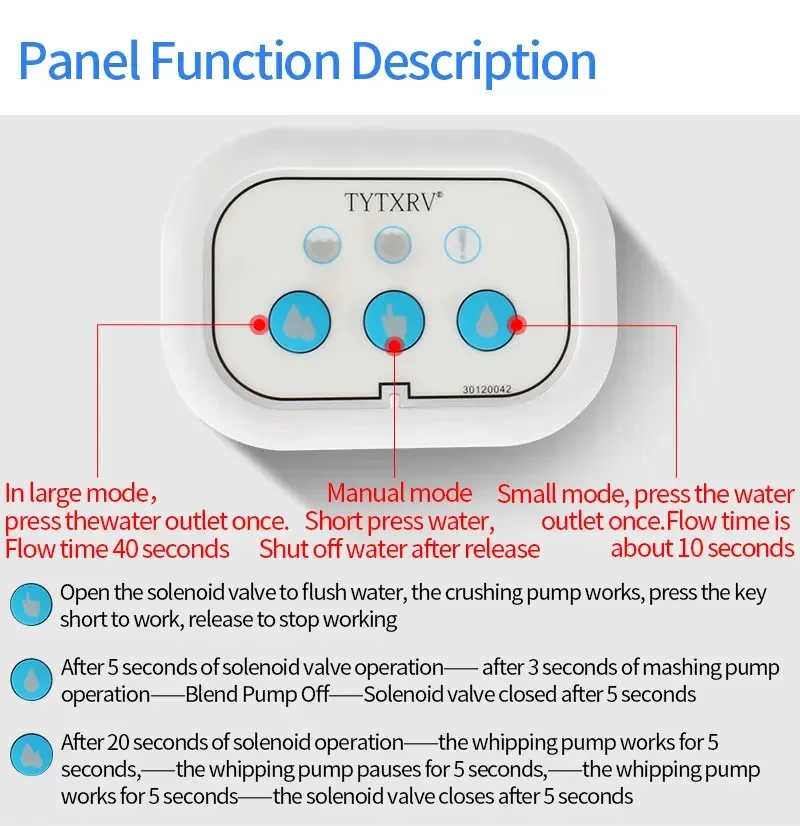 Panel Function Description

TYTXRV®

30120042

In large mode，
press thewater outlet once.
Flow time 40 seconds

Manual mode
Short press water,
Shut off water after release

Small mode, press the water
outlet once.Flow time is
about 10 seconds

Open the solenoid valve to flush water, the crushing pump works, press the key short to work, release to stop working

After 5 seconds of solenoid valve operation—— after 3 seconds of mashing pump operation——Blend Pump Off——Solenoid valve closed after 5 seconds

After 20 seconds of solenoid operation——the whipping pump works for 5 seconds,——the whipping pump pauses for 5 seconds,——the whipping pump works for 5 seconds——the solenoid valve closes after 5 seconds